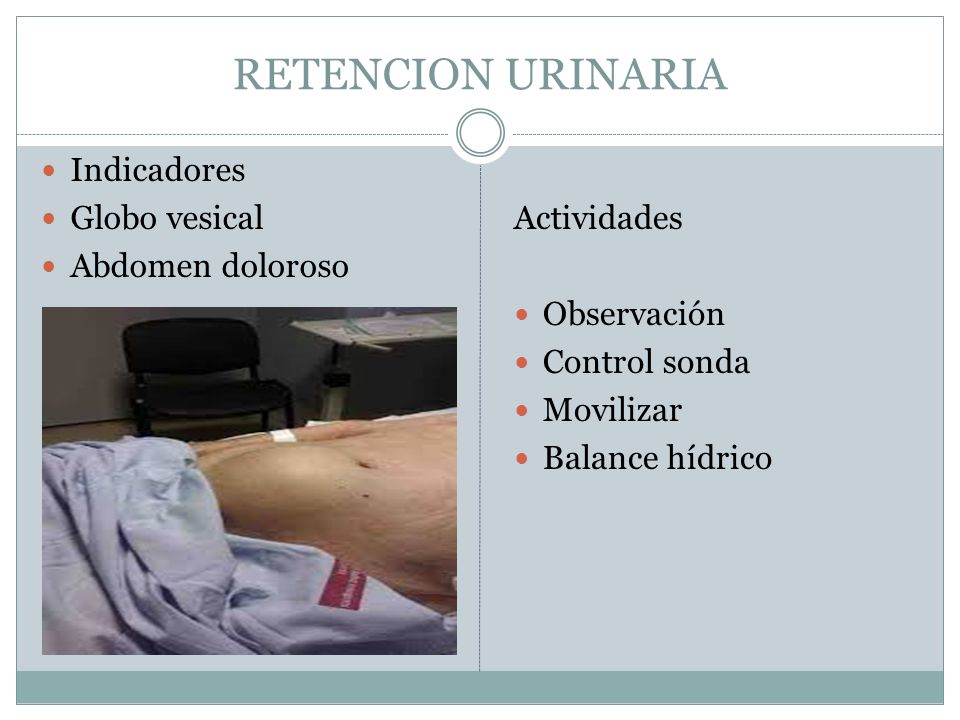 RETENCION URINARIA

- Indicadores
- Globo vesical
- Abdomen doloroso

Actividades

- Observación
- Control sonda
- Movilizar
- Balance hídrico